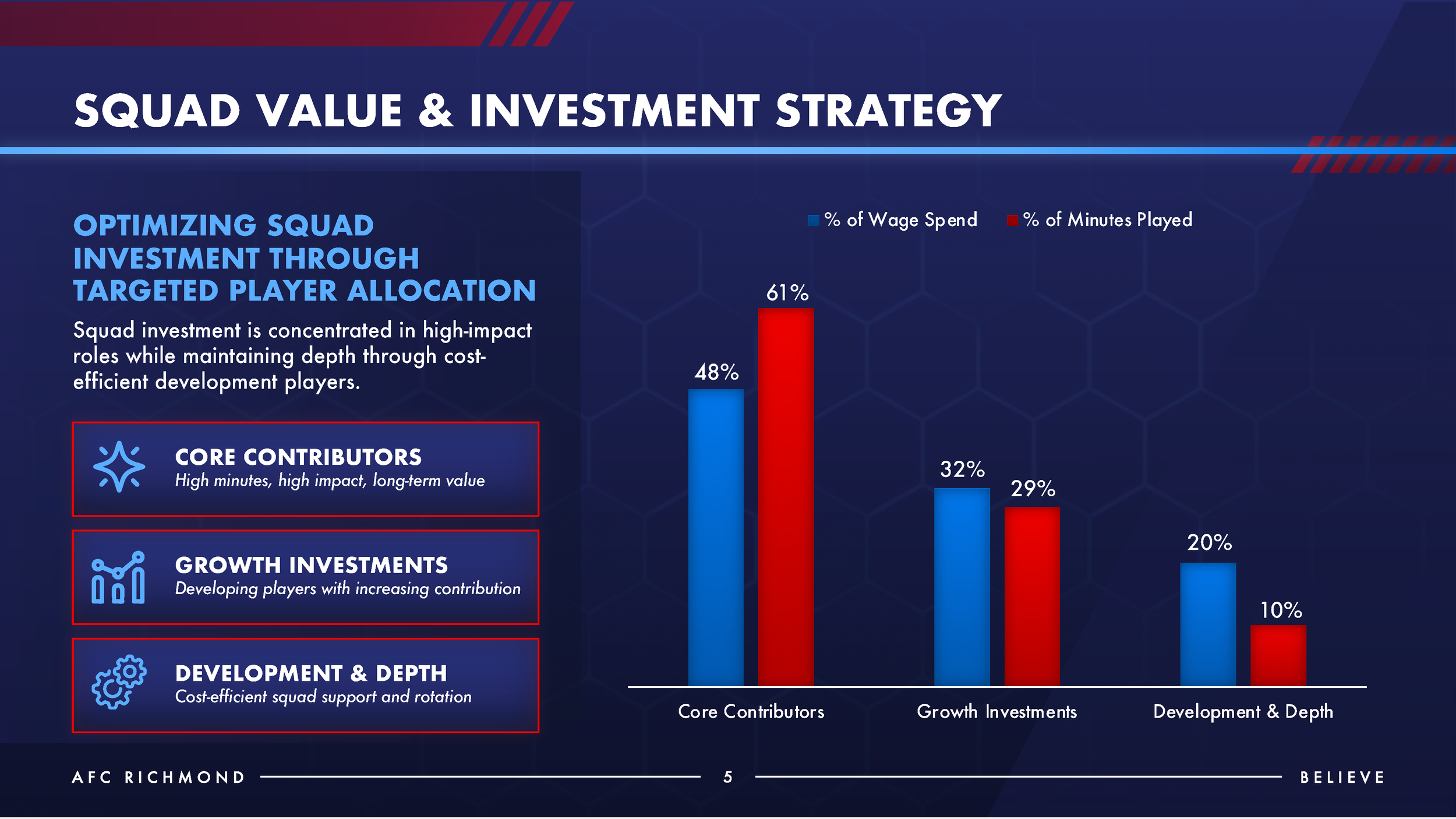 SQUAD VALUE & INVESTMENT STRATEGY

OPTIMIZING SQUAD INVESTMENT THROUGH TARGETED PLAYER ALLOCATION

Squad investment is concentrated in high-impact roles while maintaining depth through cost-efficient development players.

CORE CONTRIBUTORS
High minutes, high impact, long-term value

GROWTH INVESTMENTS
Developing players with increasing contribution

DEVELOPMENT & DEPTH
Cost-efficient squad support and rotation

% of Wage Spend
% of Minutes Played

48%
61%
32%
29%
20%
10%

Core Contributors
Growth Investments
Development & Depth

AFC RICHMOND
5
BELIEVE